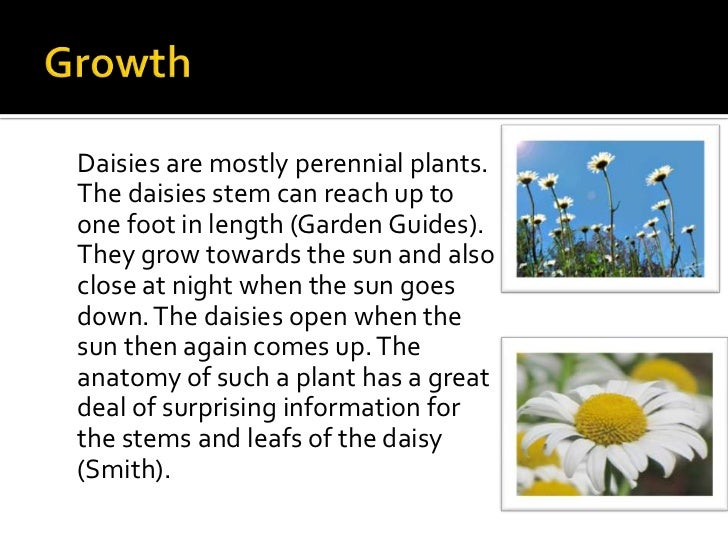 Growth

Daisies are mostly perennial plants. The daisies stem can reach up to one foot in length (Garden Guides). They grow towards the sun and also close at night when the sun goes down. The daisies open when the sun then again comes up. The anatomy of such a plant has a great deal of surprising information for the stems and leafs of the daisy (Smith).